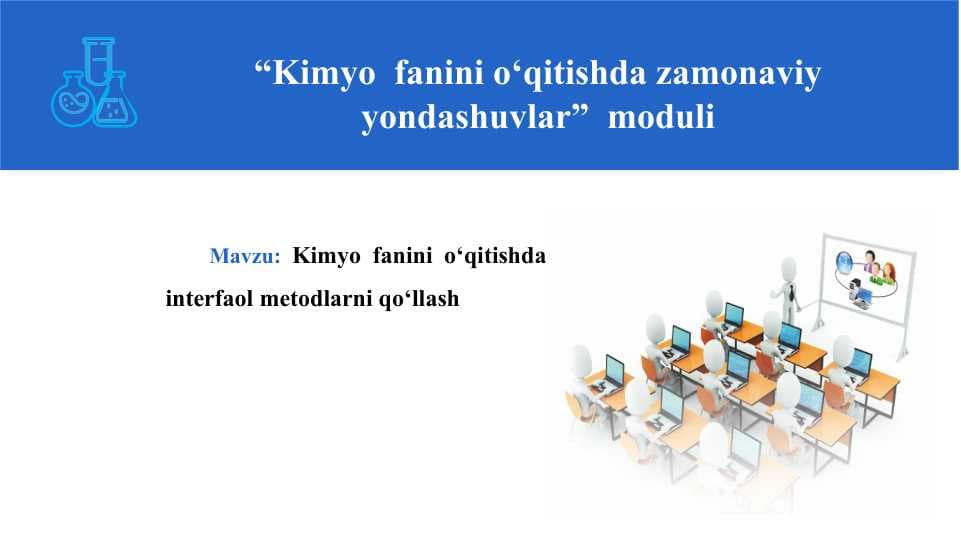 “Kimyo fanini o‘qitishda zamonaviy yondashuvlar” moduli

Mavzu: Kimyo fanini o‘qitishda interfaol metodlarni qo‘llash